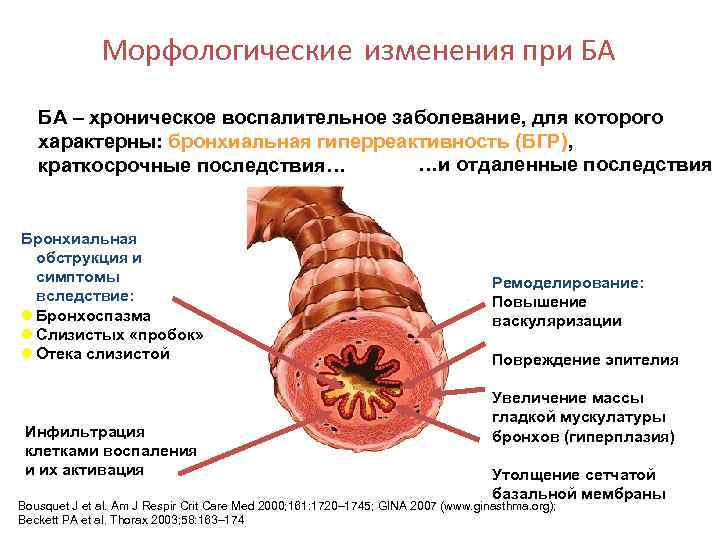 Морфологические изменения при БА

БА – хроническое воспалительное заболевание, для которого характерны: бронхиальная гиперреактивность (БГР), краткосрочные последствия… …и отдаленные последствия

Бронхиальная обструкция и симптомы вследствие:
Бронхоспазма
Слизистых «пробок»
Отека слизистой

Инфильтрация клетками воспаления и их активация

Ремоделирование:
Повышение васкуляризации

Повреждение эпителия

Увеличение массы гладкой мускулатуры бронхов (гиперплазия)

Утолщение сетчатой базальной мембраны

Bousquet J et al. Am J Respir Crit Care Med 2000;161:1720–1745; GINA 2007 (www.ginasthma.org);
Beckett PA et al. Thorax 2003;58:163–174